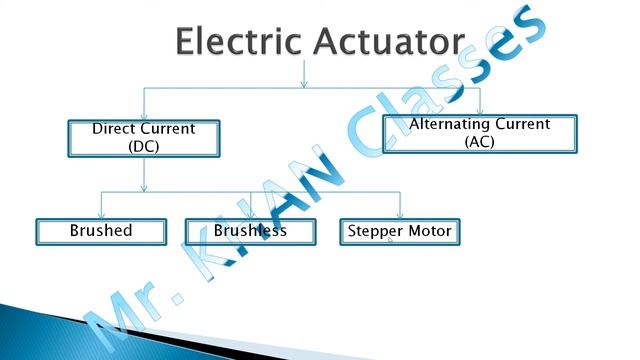 Electric Actuator

Direct Current (DC)

Alternating Current (AC)

Brushed

Brushless

Stepper Motor

Mr. KHAN Classes